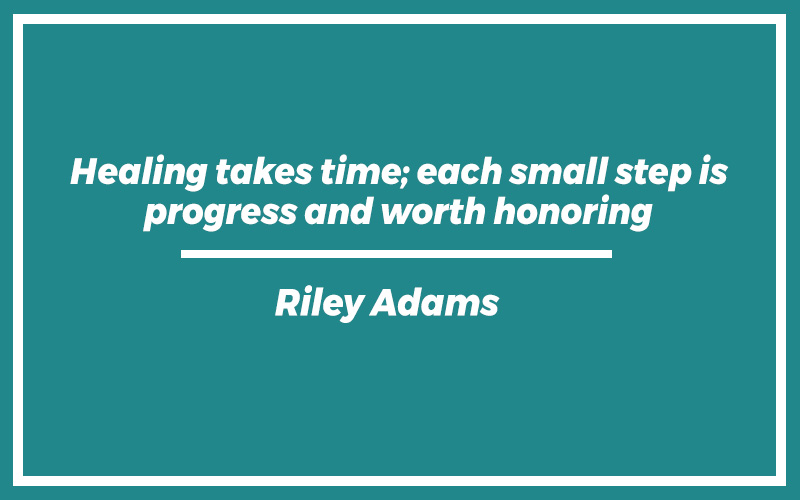 Healing takes time; each small step is progress and worth honoring

Riley Adams